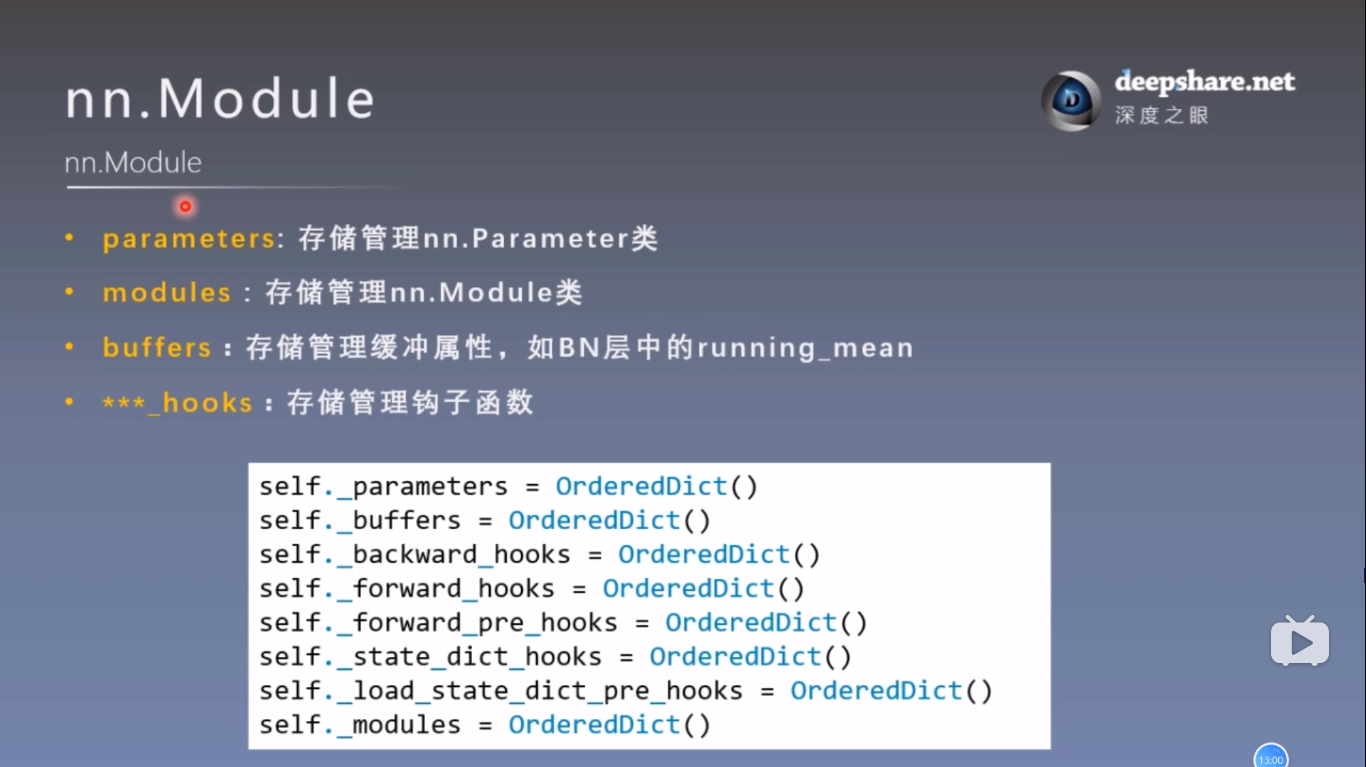 nn.Module

nn.Module

deepshare.net
深度之眼

• parameters: 存储管理nn.Parameter类
• modules : 存储管理nn.Module类
• buffers : 存储管理缓冲属性，如BN层中的running_mean
• ***_hooks : 存储管理钩子函数

self._parameters = OrderedDict()
self._buffers = OrderedDict()
self._backward_hooks = OrderedDict()
self._forward_hooks = OrderedDict()
self._forward_pre_hooks = OrderedDict()
self._state_dict_hooks = OrderedDict()
self._load_state_dict_pre_hooks = OrderedDict()
self._modules = OrderedDict()

13:00